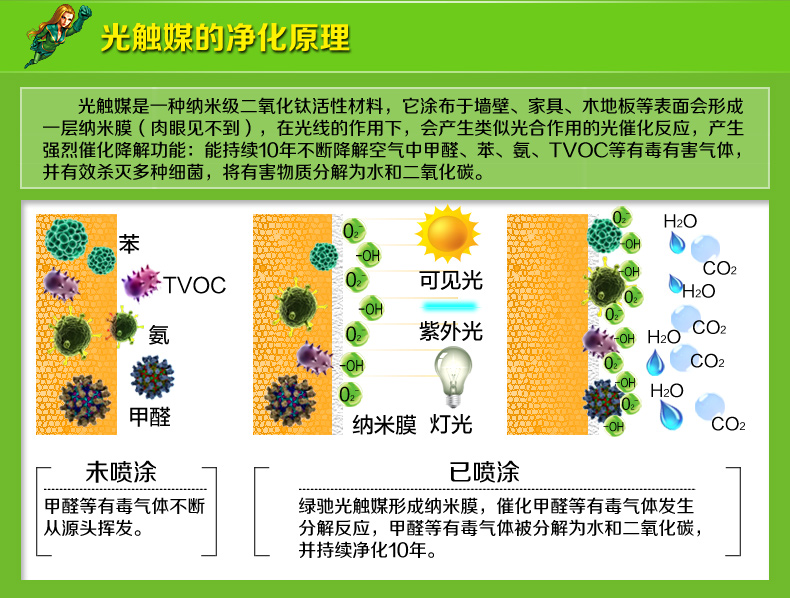 光触媒的净化原理

光触媒是一种纳米级二氧化钛活性材料，它涂布于墙壁、家具、木地板等表面会形成一层纳米膜（肉眼见不到），在光线的作用下，会产生类似光合作用的光催化反应，产生强烈催化降解功能：能持续10年不断降解空气中甲醛、苯、氨、TVOC等有毒有害气体，并有效杀灭多种细菌，将有害物质分解为水和二氧化碳。

苯
TVOC
氨
甲醛

$O_2^-$
-OH
$O_2^-$
-OH
$O_2^-$
-OH
$O_2^-$
可见光
紫外光
纳米膜
灯光

$O_2^-$
-OH
-OH
$O_2^-$
$O_2^-$
-OH
$O_2^-$
-OH
$O_2^-$
-OH
$H_2O$
$CO_2$
$H_2O$
$CO_2$
$H_2O$
$CO_2$
$H_2O$
$CO_2$

未喷涂
甲醛等有毒气体不断从源头挥发。

已喷涂
绿驰光触媒形成纳米膜，催化甲醛等有毒气体发生分解反应，甲醛等有毒气体被分解为水和二氧化碳，并持续净化10年。